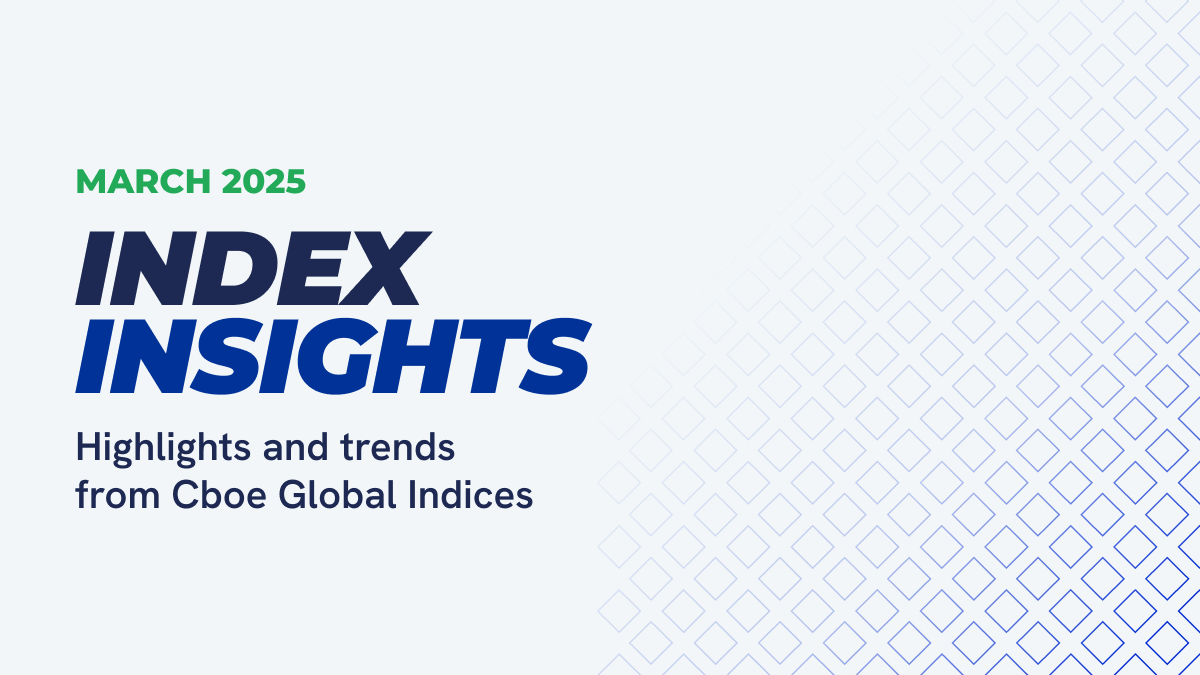 MARCH 2025

INDEX INSIGHTS

Highlights and trends from Cboe Global Indices